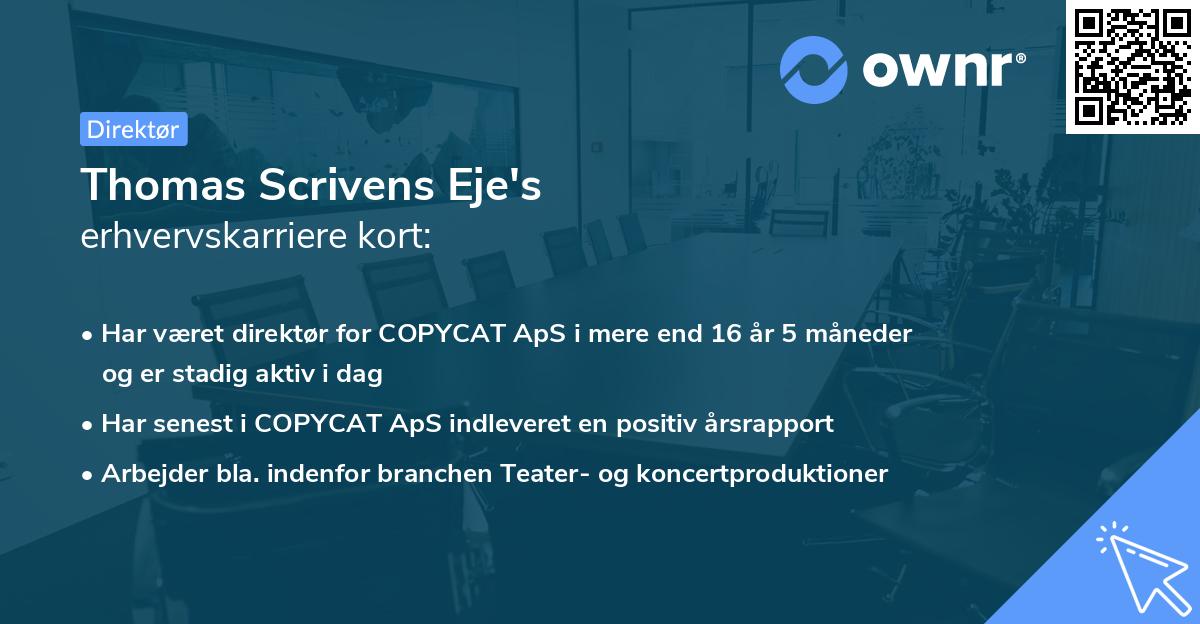 ownr®

Direktør

Thomas Scrivens Eje's
erhvervskarriere kort:

• Har været direktør for COPYCAT ApS i mere end 16 år 5 måneder og er stadig aktiv i dag
• Har senest i COPYCAT ApS indleveret en positiv årsrapport
• Arbejder bla. indenfor branchen Teater- og koncertproduktioner